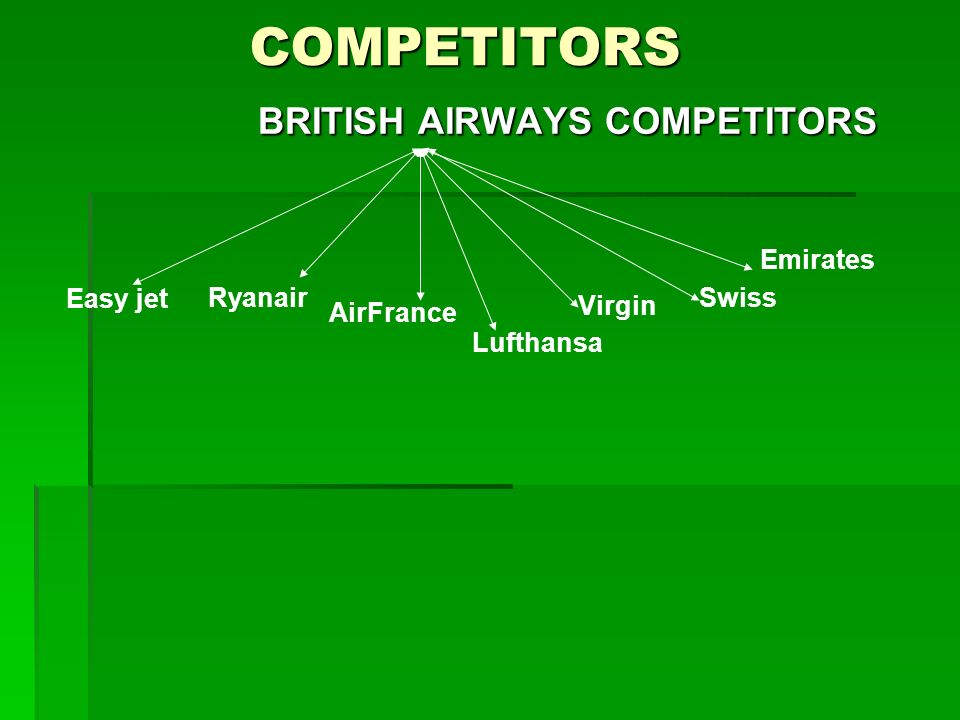 COMPETITORS

BRITISH AIRWAYS COMPETITORS

Easy jet

Ryanair

AirFrance

Lufthansa

Virgin

Swiss

Emirates